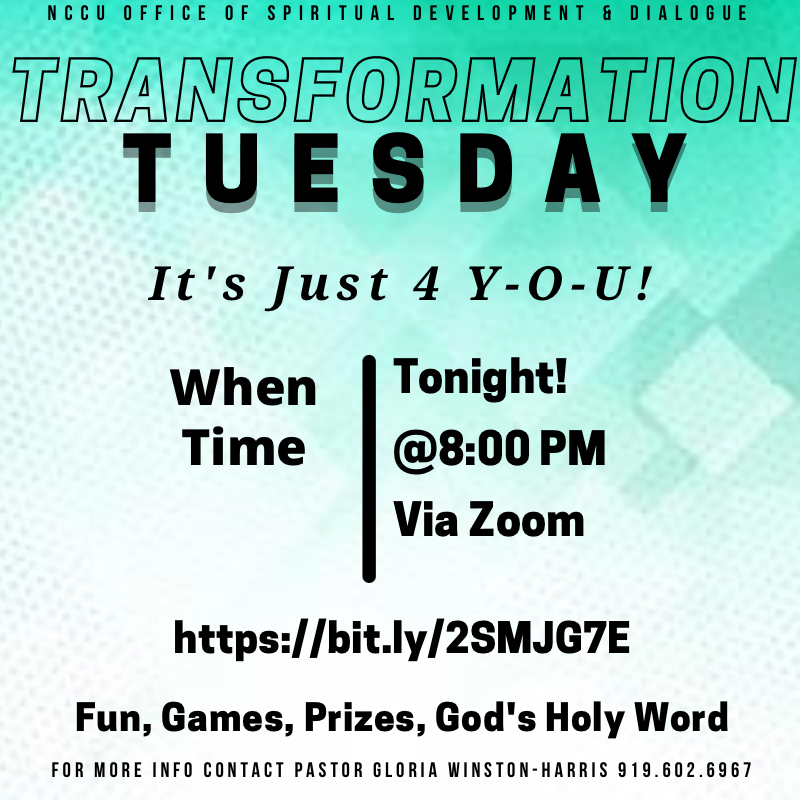 NCCU OFFICE OF SPIRITUAL DEVELOPMENT & DIALOGUE

TRANSFORMATION
TUESDAY

It's Just 4 Y-O-U!

When
Time

Tonight!
@8:00 PM
Via Zoom

https://bit.ly/2SMJG7E

Fun, Games, Prizes, God's Holy Word

FOR MORE INFO CONTACT PASTOR GLORIA WINSTON-HARRIS 919.602.6967